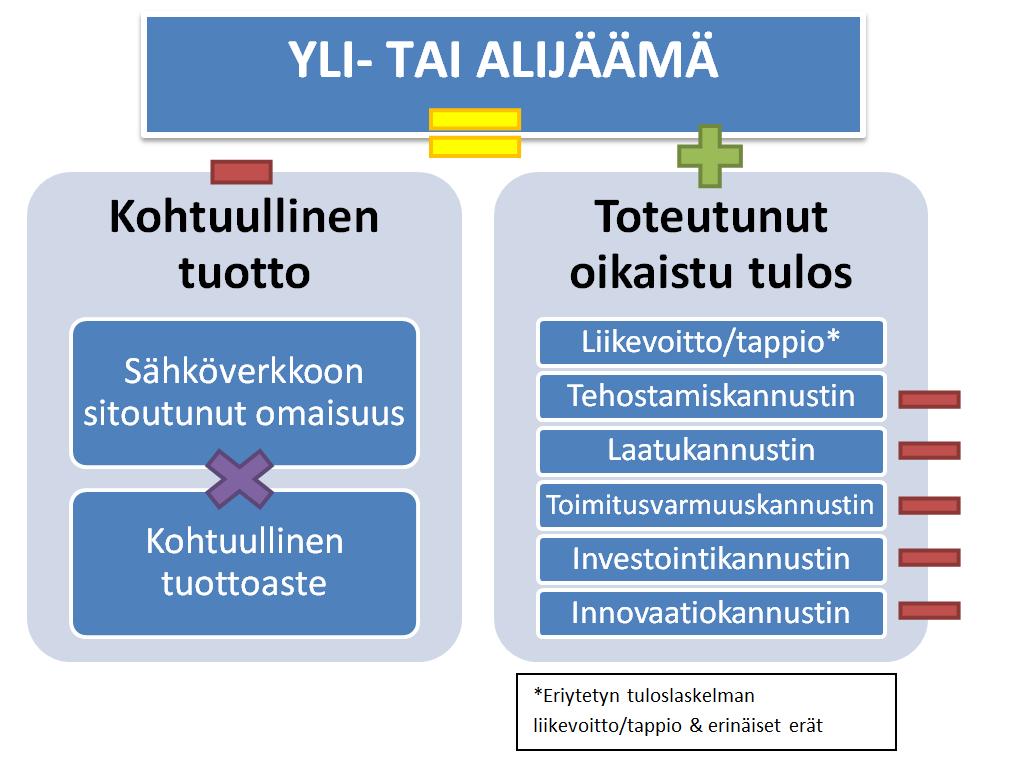 YLI- TAI ALIJÄÄMÄ

Kohtuullinen tuotto

Sähköverkkoon sitoutunut omaisuus

Kohtuullinen tuottoaste

Toteutunut oikaistu tulos

Liikevoitto/tappio*

Tehostamiskannustin

Laatukannustin

Toimitusvarmuuskannustin

Investointikannustin

Innovaatiokannustin

*Eriytetyn tuloslaskelman liikevoitto/tappio & erinäiset erät